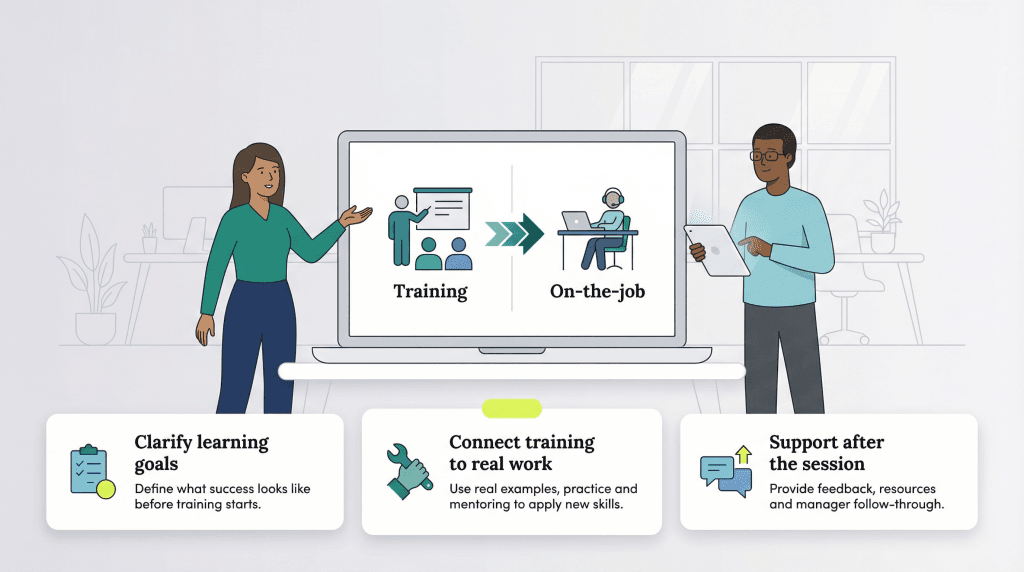 Training

On-the-job

Clarify learning goals

Define what success looks like before training starts.

Connect training to real work

Use real examples, practice and mentoring to apply new skills.

Support after the session

Provide feedback, resources and manager follow-through.